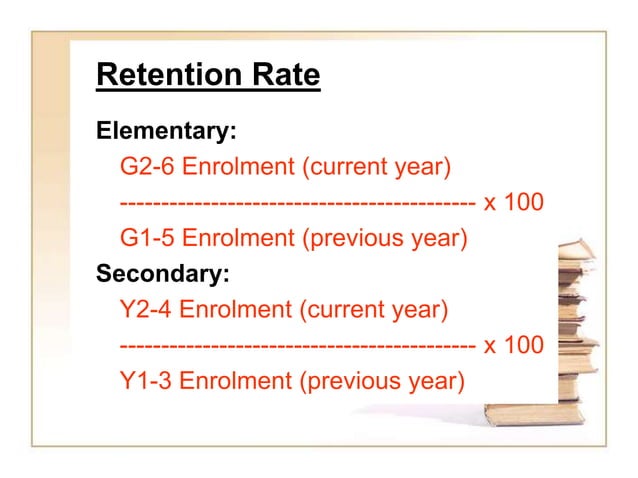 Retention Rate

Elementary:

G2-6 Enrolment (current year)
------------------------------------------- x 100
G1-5 Enrolment (previous year)

Secondary:

Y2-4 Enrolment (current year)
------------------------------------------- x 100
Y1-3 Enrolment (previous year)